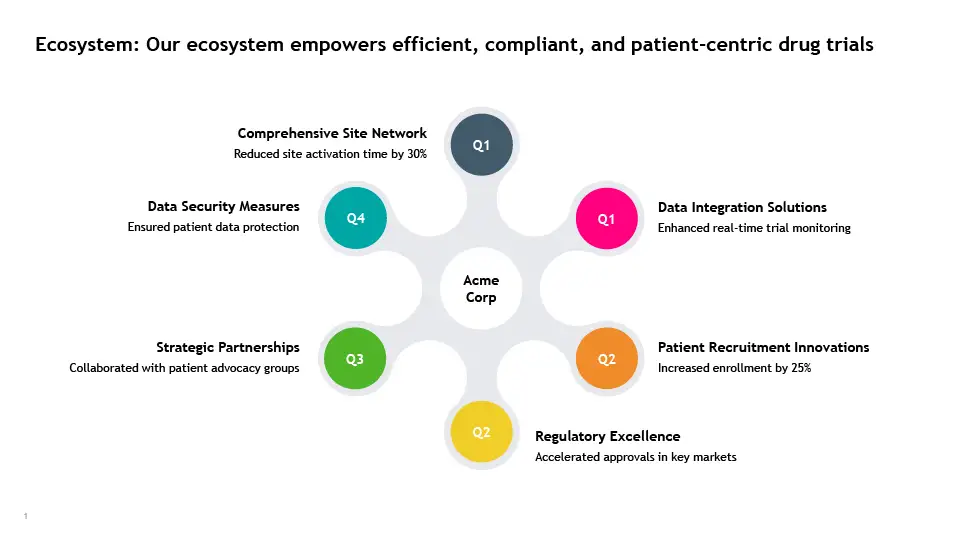 Ecosystem: Our ecosystem empowers efficient, compliant, and patient-centric drug trials

Comprehensive Site Network
Reduced site activation time by 30%

Q1

Data Security Measures
Ensured patient data protection

Q4

Q1

Data Integration Solutions
Enhanced real-time trial monitoring

Acme Corp

Strategic Partnerships
Collaborated with patient advocacy groups

Q3

Q2

Patient Recruitment Innovations
Increased enrollment by 25%

Q2

Regulatory Excellence
Accelerated approvals in key markets

1